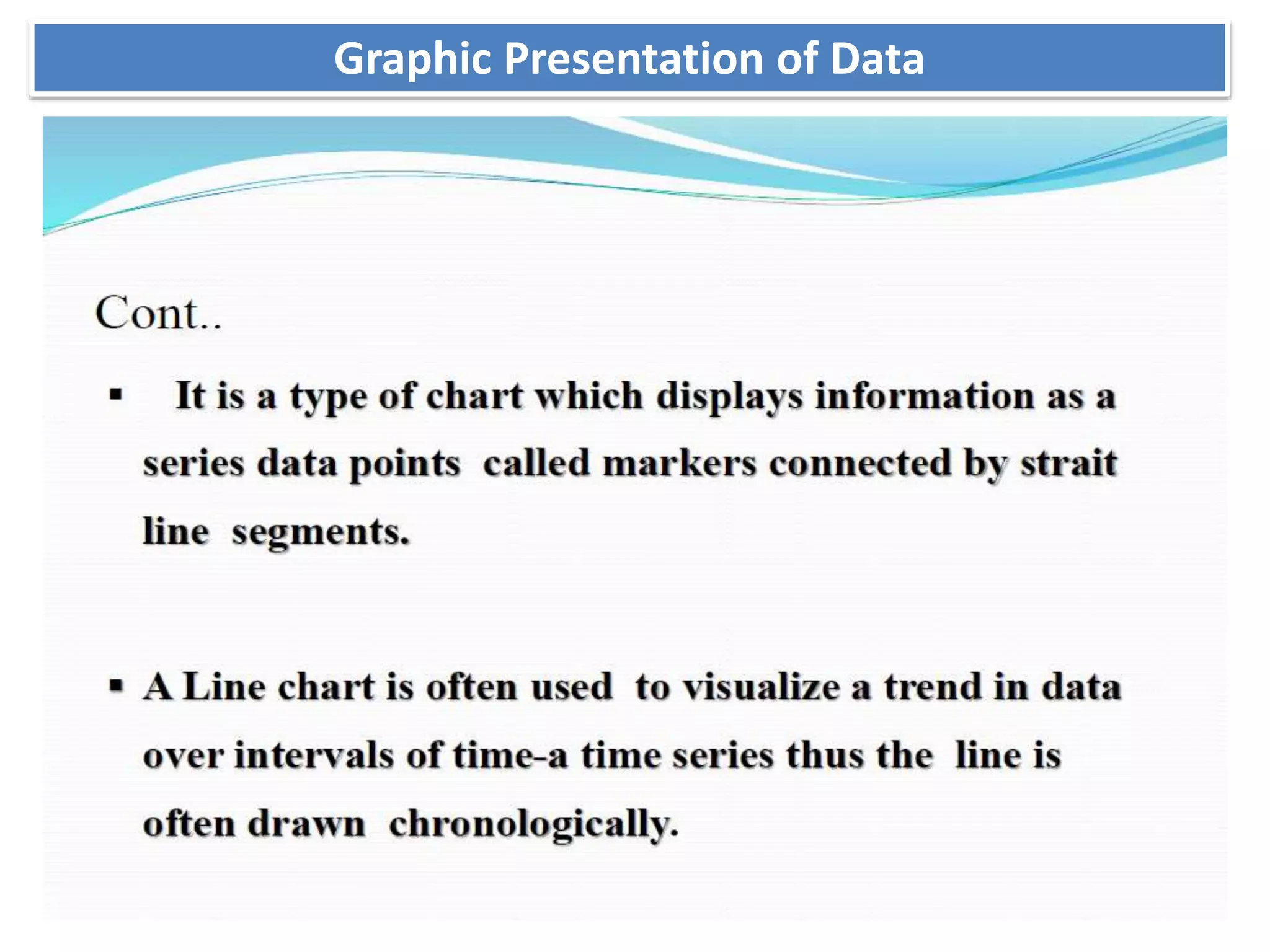 Graphic Presentation of Data

Cont..

▪ It is a type of chart which displays information as a series data points called markers connected by strait line segments.

▪ A Line chart is often used to visualize a trend in data over intervals of time-a time series thus the line is often drawn chronologically.